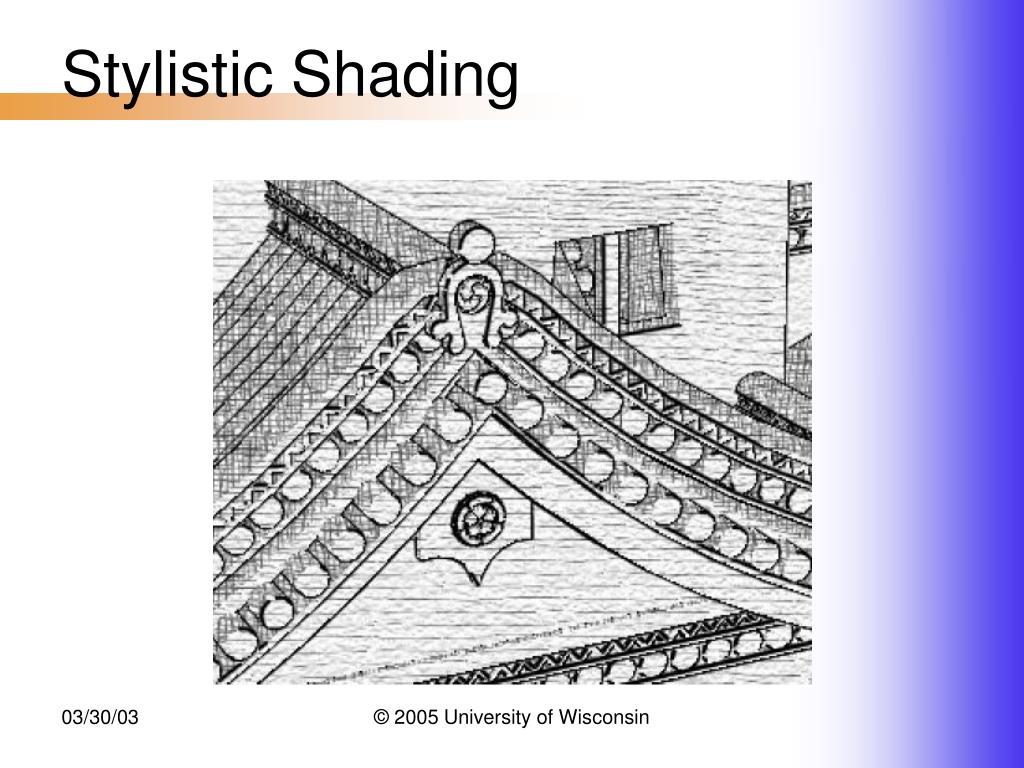 Stylistic Shading

03/30/03

© 2005 University of Wisconsin